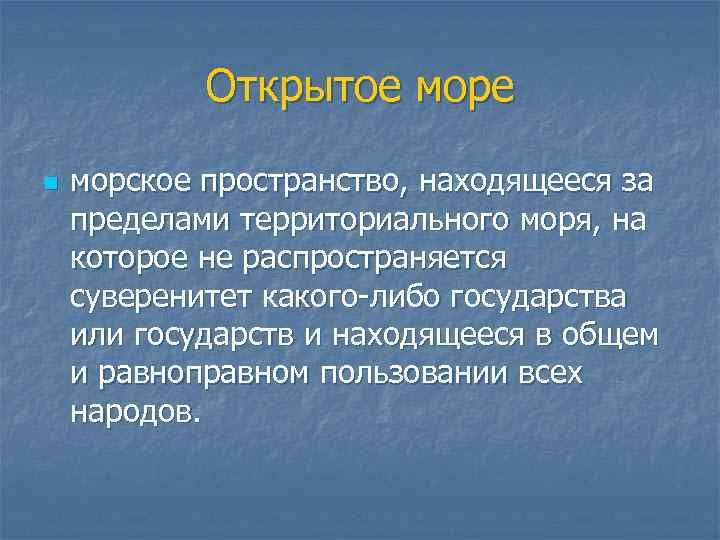 Открытое море

морское пространство, находящееся за пределами территориального моря, на которое не распространяется суверенитет какого-либо государства или государств и находящееся в общем и равноправном пользовании всех народов.